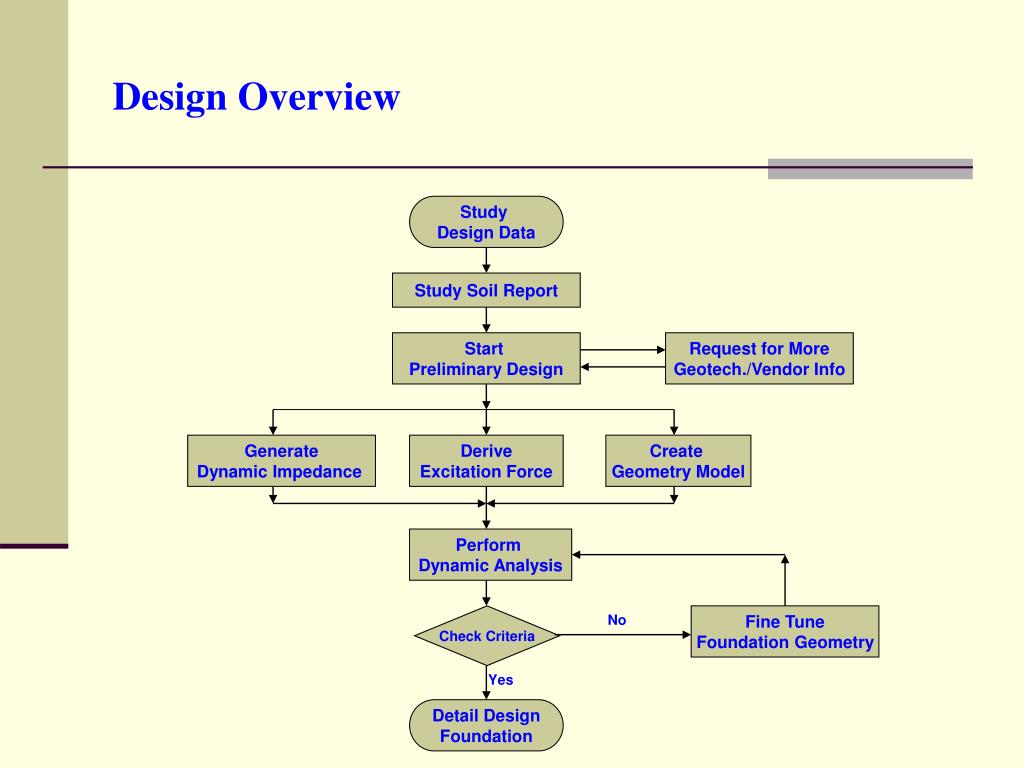 Design Overview

Study
Design Data

Study Soil Report

Start
Preliminary Design

Request for More
Geotech./Vendor Info

Generate
Dynamic Impedance

Derive
Excitation Force

Create
Geometry Model

Perform
Dynamic Analysis

Check Criteria

No

Fine Tune
Foundation Geometry

Yes

Detail Design
Foundation